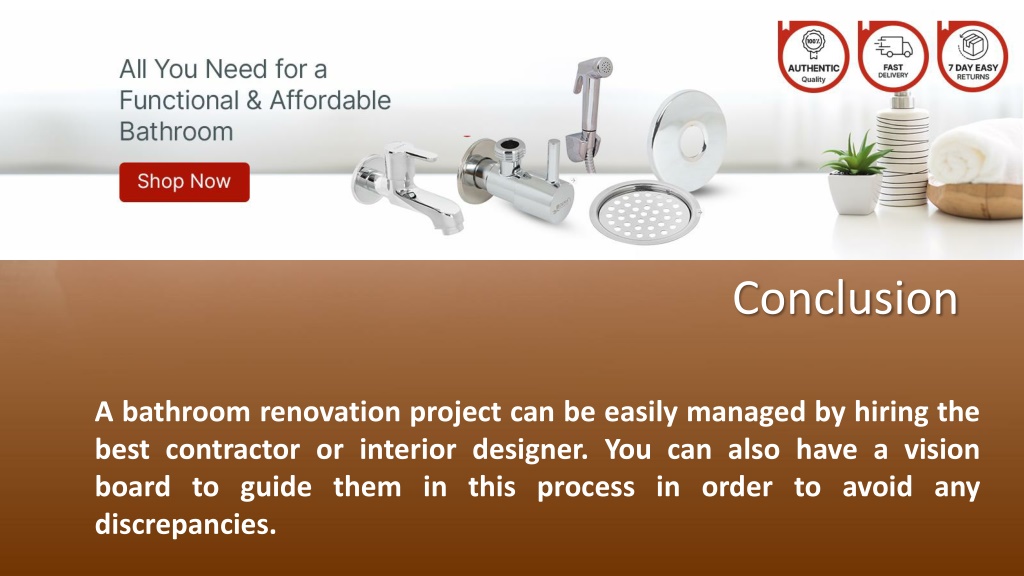 All You Need for a Functional & Affordable Bathroom

Shop Now

100% AUTHENTIC Quality

FAST DELIVERY

7 DAY EASY RETURNS

Conclusion

A bathroom renovation project can be easily managed by hiring the best contractor or interior designer. You can also have a vision board to guide them in this process in order to avoid any discrepancies.